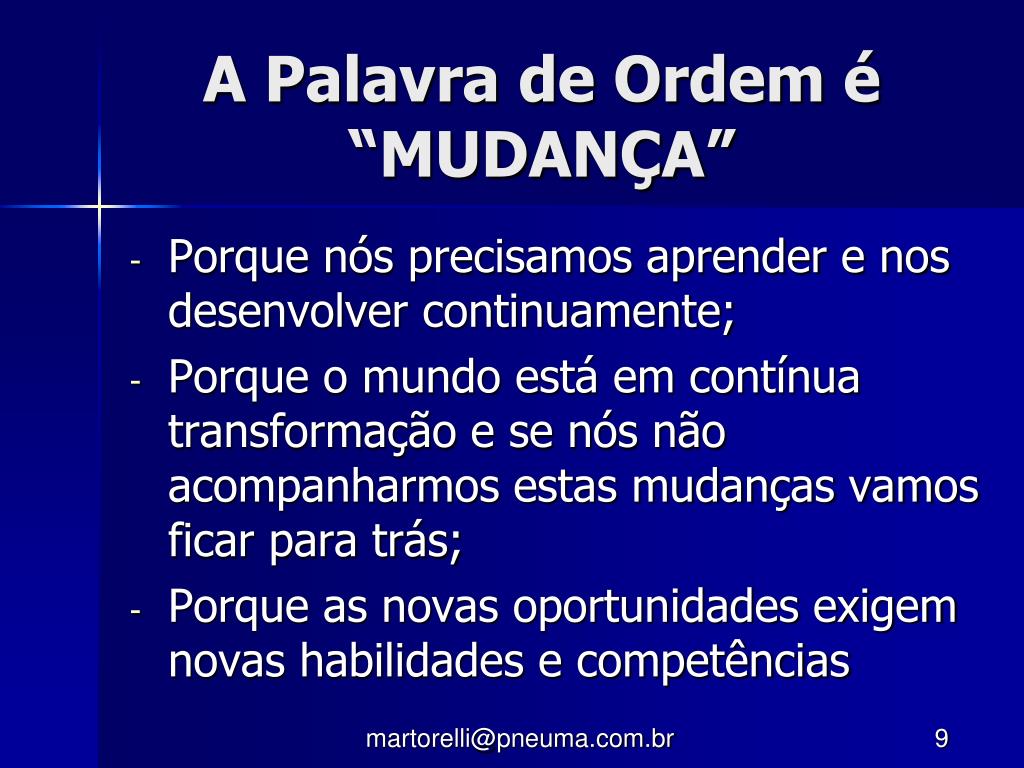 A Palavra de Ordem é “MUDANÇA”

- Porque nós precisamos aprender e nos desenvolver continuamente;
- Porque o mundo está em contínua transformação e se nós não acompanharmos estas mudanças vamos ficar para trás;
- Porque as novas oportunidades exigem novas habilidades e competências

martorelli@pneuma.com.br

9